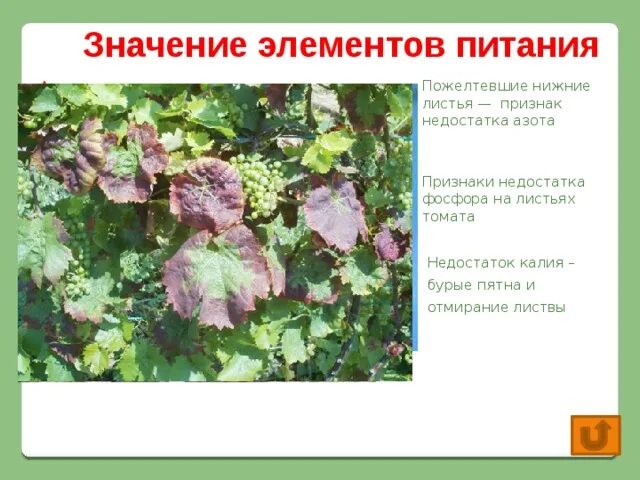 Значение элементов питания

Пожелтевшие нижние листья — признак недостатка азота

Признаки недостатка фосфора на листьях томата

Недостаток калия – бурые пятна и отмирание листвы